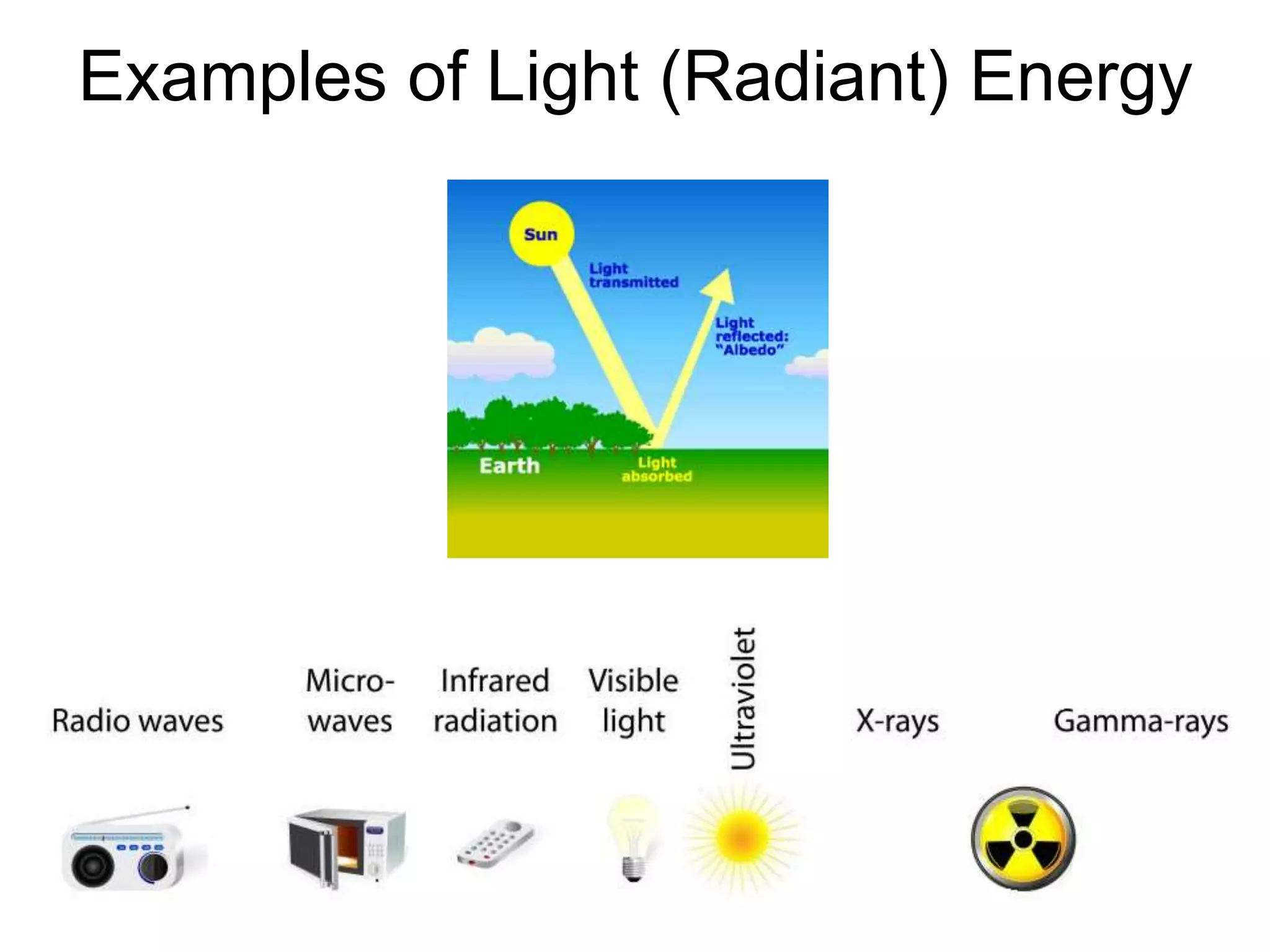 Examples of Light (Radiant) Energy

Sun

Light transmitted

Light reflected: "Albedo"

Earth

Light absorbed

Radio waves

Micro-waves

Infrared radiation

Visible light

Ultraviolet

X-rays

Gamma-rays